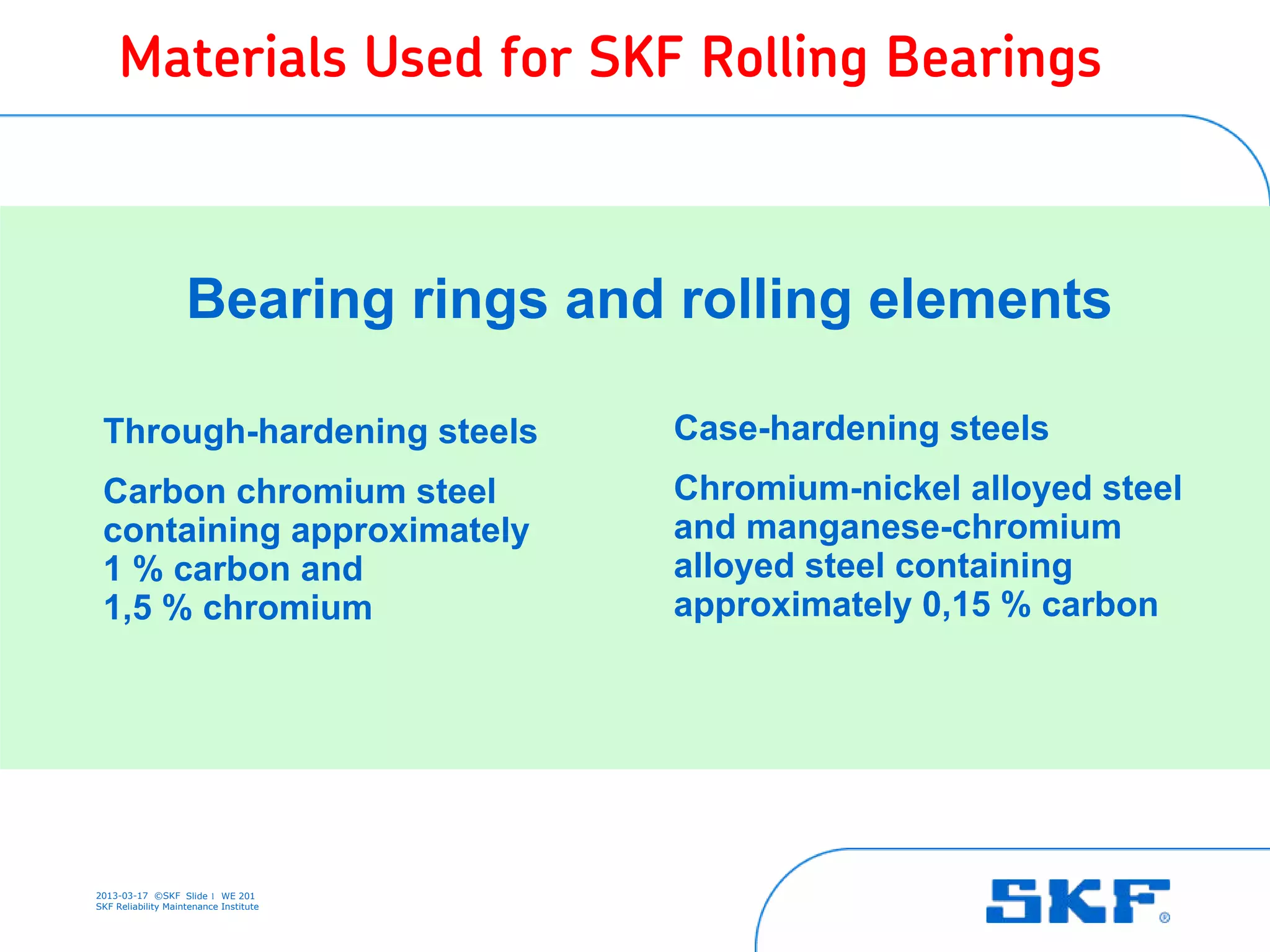 Materials Used for SKF Rolling Bearings

Bearing rings and rolling elements

Through-hardening steels

Carbon chromium steel containing approximately 1 % carbon and 1,5 % chromium

Case-hardening steels

Chromium-nickel alloyed steel and manganese-chromium alloyed steel containing approximately 0,15 % carbon

2013-03-17 ©SKF Slide I WE 201
SKF Reliability Maintenance Institute

SKF®